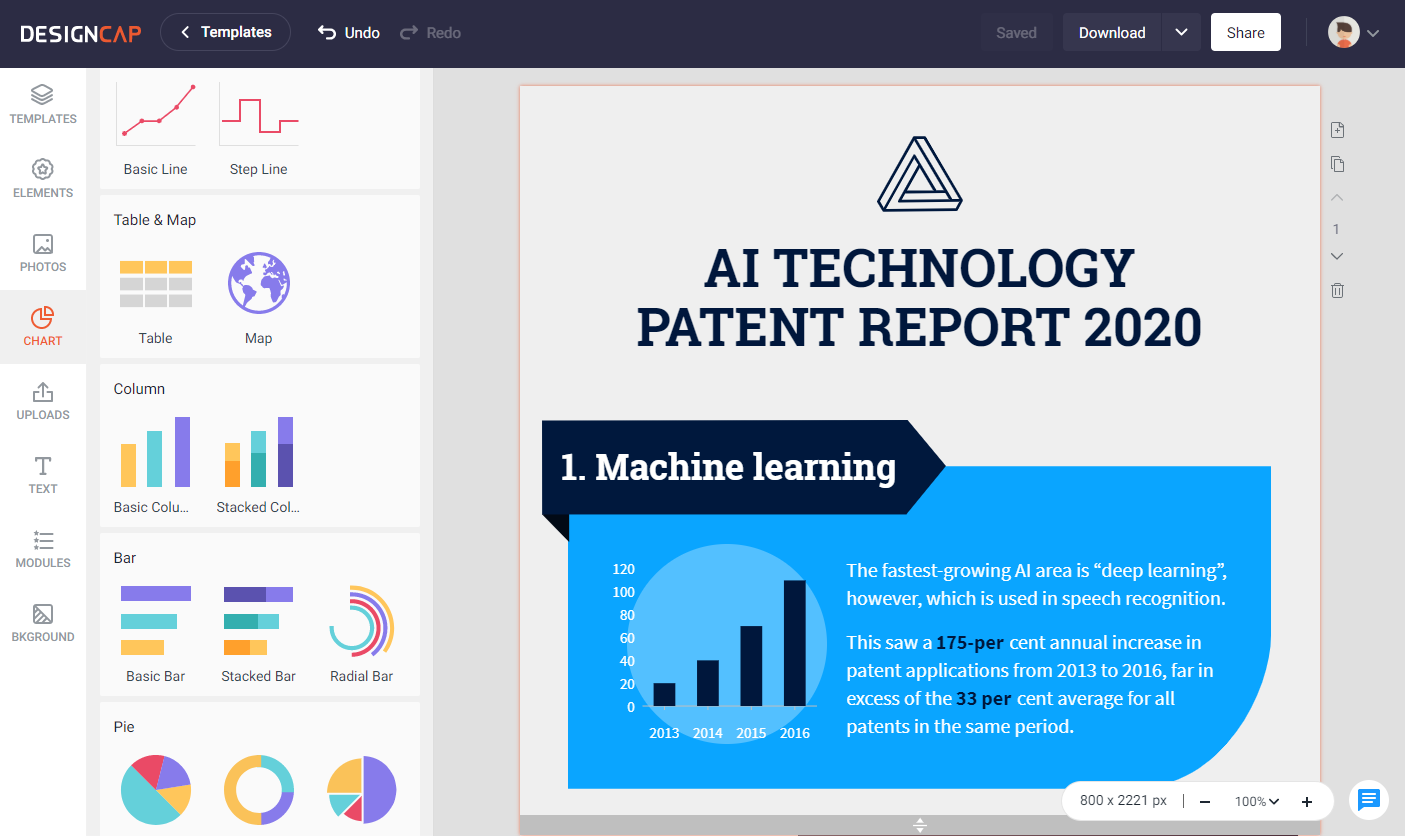 DESIGNCAP
Templates
Undo
Redo
Saved
Download
Share

TEMPLATES
ELEMENTS
PHOTOS
CHART
UPLOADS
TEXT
MODULES
BKGROUND

Basic Line
Step Line

Table & Map
Table
Map

Column
Basic Colu...
Stacked Col...

Bar
Basic Bar
Stacked Bar
Radial Bar

Pie

1

AI TECHNOLOGY PATENT REPORT 2020

1. Machine learning

120
100
80
60
40
20
0
2013
2014
2015
2016

The fastest-growing AI area is “deep learning”, however, which is used in speech recognition.

This saw a 175-per cent annual increase in patent applications from 2013 to 2016, far in excess of the 33 per cent average for all patents in the same period.

800 x 2221 px
100%